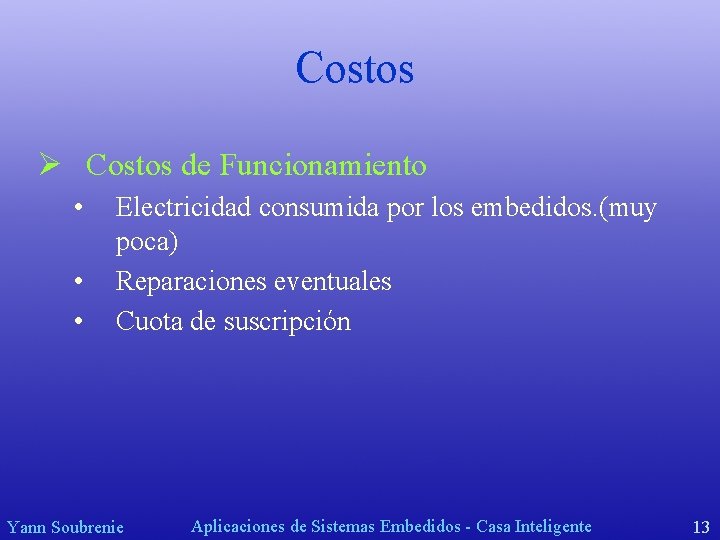 Costos

➢ Costos de Funcionamiento

• Electricidad consumida por los embedidos.(muy poca)
• Reparaciones eventuales
• Cuota de suscripción

Yann Soubrenie Aplicaciones de Sistemas Embedidos - Casa Inteligente 13